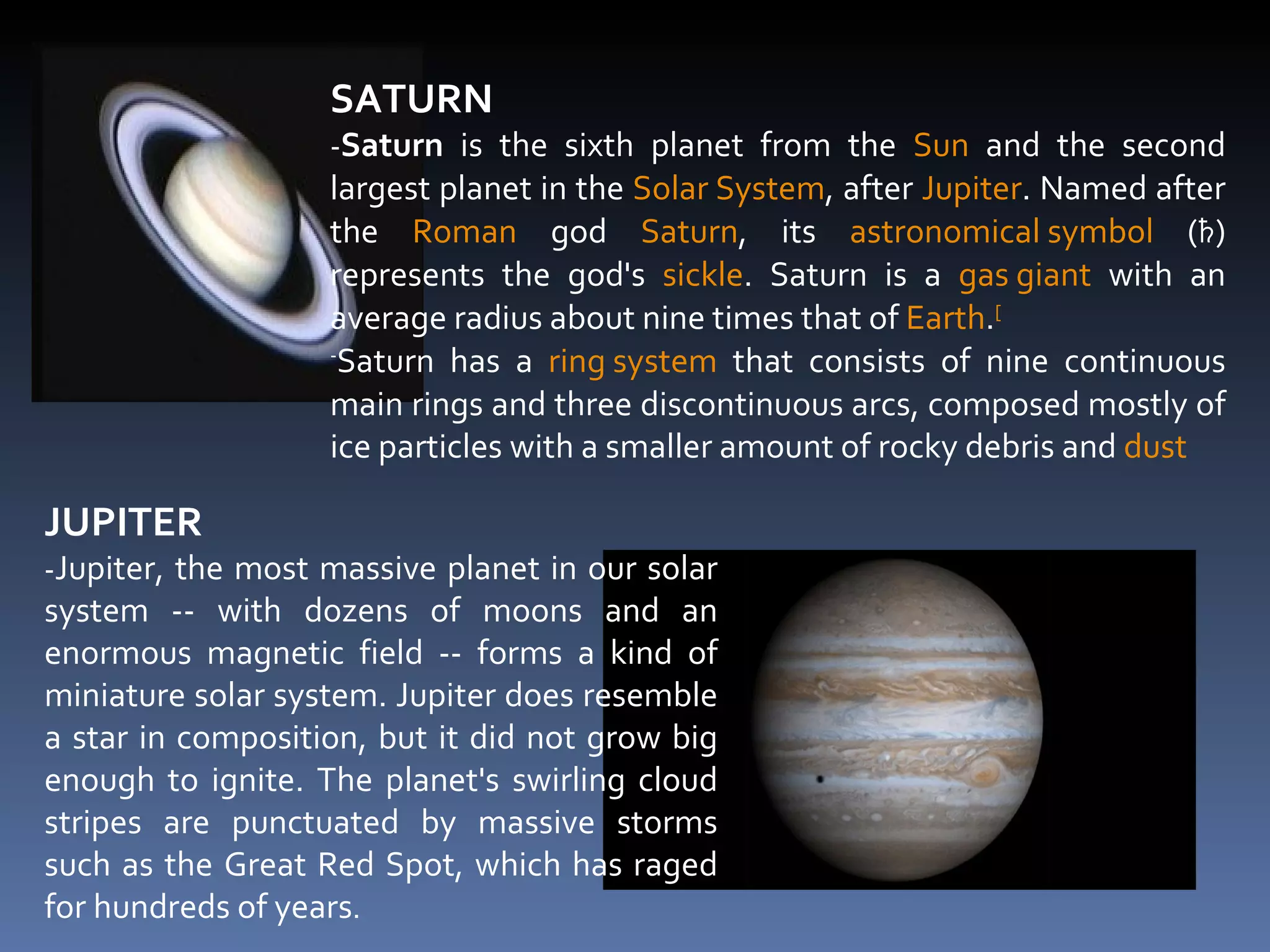 SATURN

-Saturn is the sixth planet from the Sun and the second largest planet in the Solar System, after Jupiter. Named after the Roman god Saturn, its astronomical symbol (♄) represents the god's sickle. Saturn is a gas giant with an average radius about nine times that of Earth.[

-Saturn has a ring system that consists of nine continuous main rings and three discontinuous arcs, composed mostly of ice particles with a smaller amount of rocky debris and dust

JUPITER

-Jupiter, the most massive planet in our solar system -- with dozens of moons and an enormous magnetic field -- forms a kind of miniature solar system. Jupiter does resemble a star in composition, but it did not grow big enough to ignite. The planet's swirling cloud stripes are punctuated by massive storms such as the Great Red Spot, which has raged for hundreds of years.